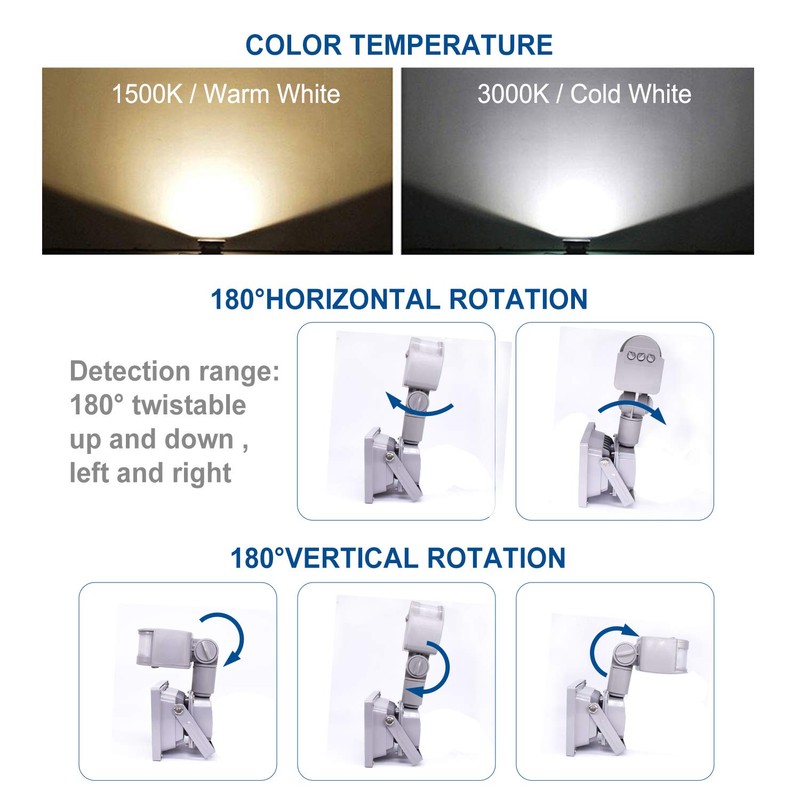 COLOR TEMPERATURE

1500K / Warm White

3000K / Cold White

180°HORIZONTAL ROTATION

Detection range: 180° twistable up and down , left and right

180°VERTICAL ROTATION